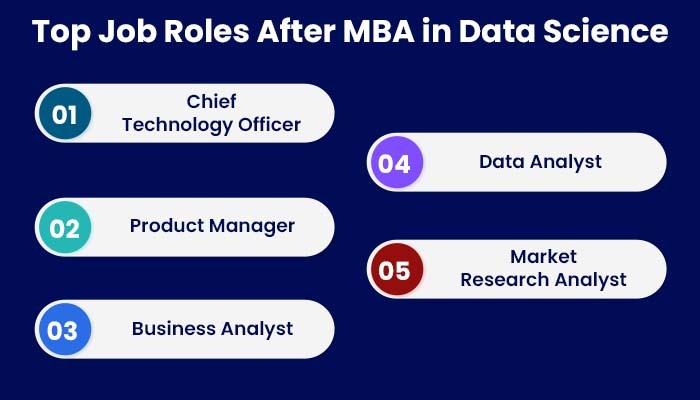 Top Job Roles After MBA in Data Science

01 Chief Technology Officer

02 Product Manager

03 Business Analyst

04 Data Analyst

05 Market Research Analyst